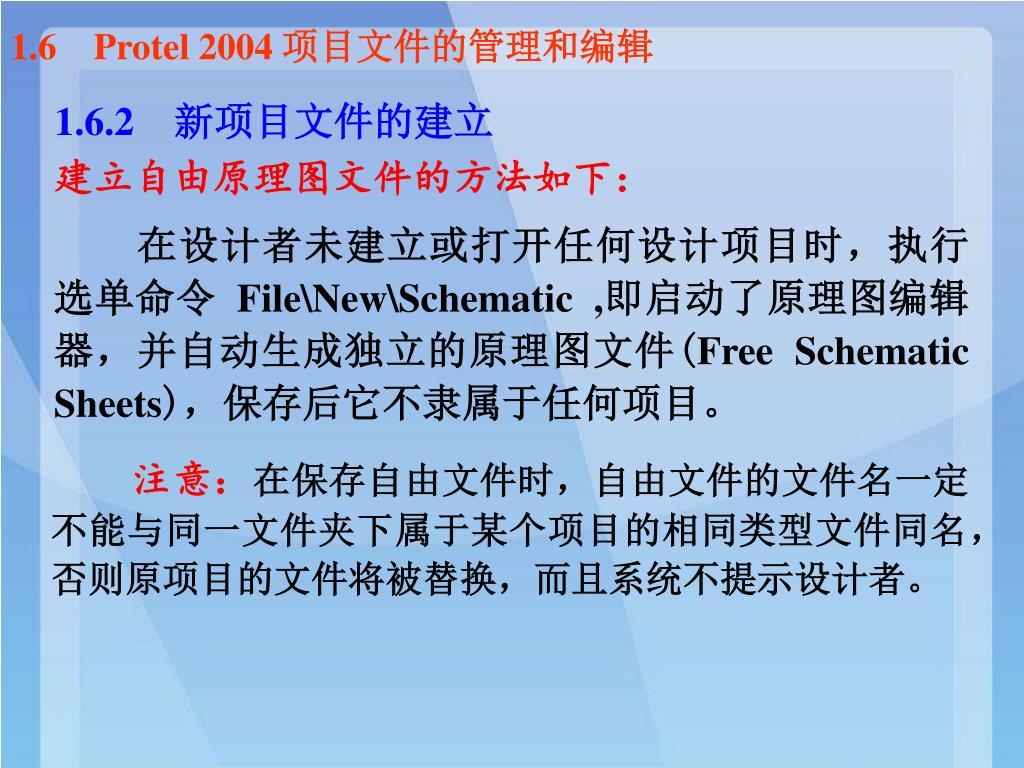 1.6 Protel 2004 项目文件的管理和编辑

1.6.2 新项目文件的建立

建立自由原理图文件的方法如下：

在设计者未建立或打开任何设计项目时，执行选单命令 File\New\Schematic ,即启动了原理图编辑器，并自动生成独立的原理图文件(Free Schematic Sheets)，保存后它不隶属于任何项目。

注意：在保存自由文件时，自由文件的文件名一定不能与同一文件夹下属于某个项目的相同类型文件同名，否则原项目的文件将被替换，而且系统不提示设计者。